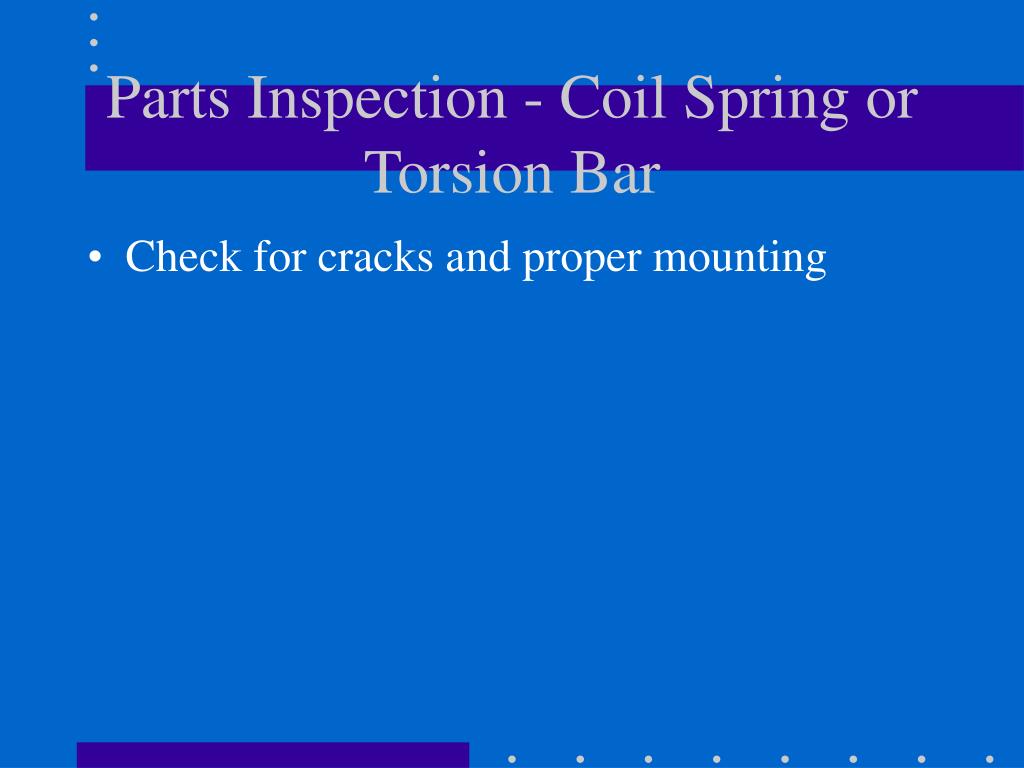 Parts Inspection - Coil Spring or Torsion Bar

• Check for cracks and proper mounting